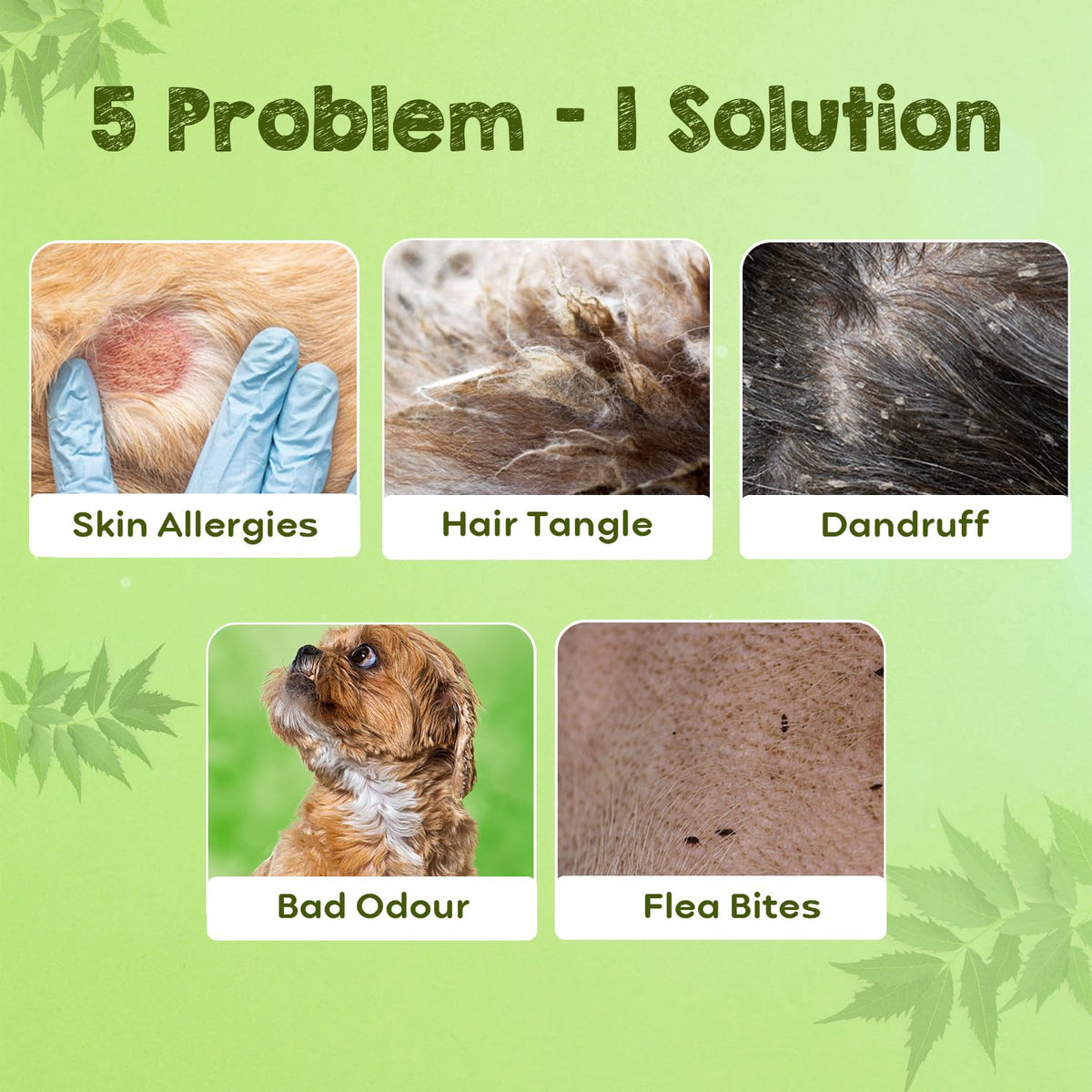 5 Problem - 1 Solution

Skin Allergies

Hair Tangle

Dandruff

Bad Odour

Flea Bites